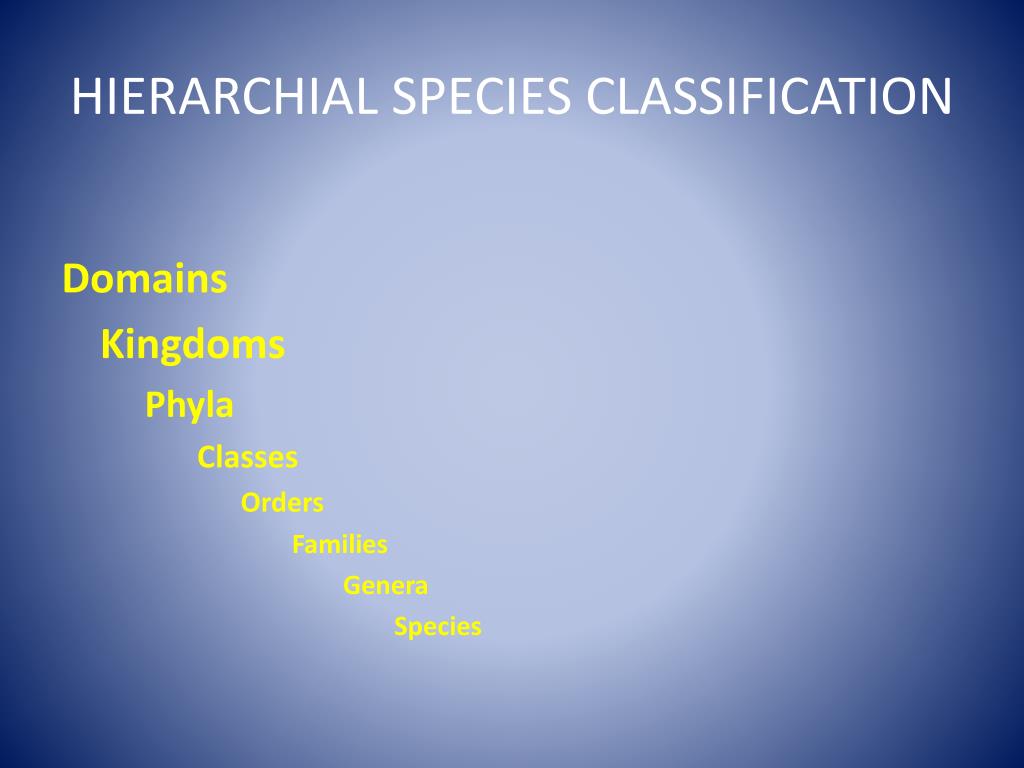 HIERARCHIAL SPECIES CLASSIFICATION

Domains
Kingdoms
Phyla
Classes
Orders
Families
Genera
Species